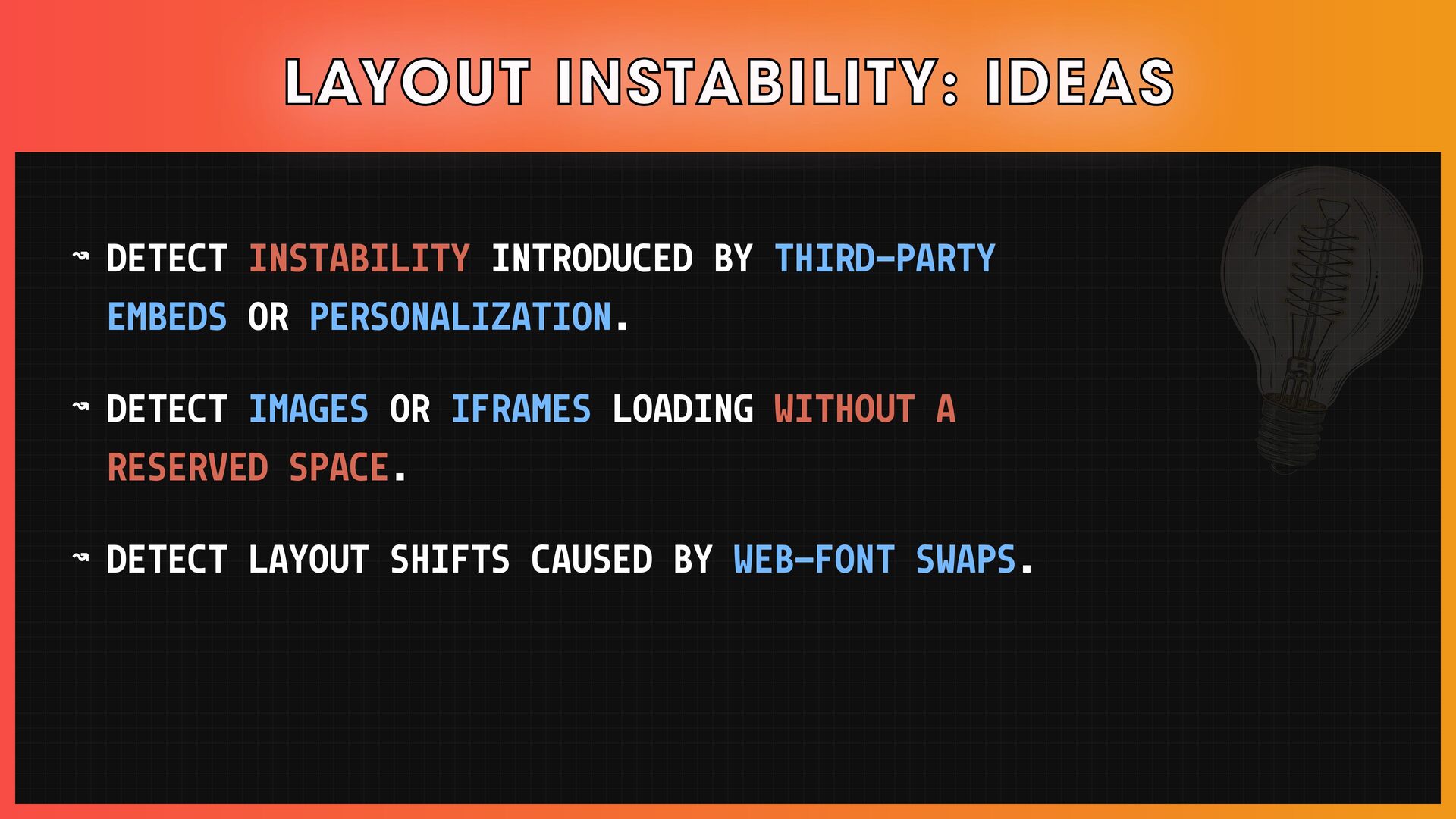 LAYOUT INSTABILITY: IDEAS

↝ DETECT INSTABILITY INTRODUCED BY THIRD-PARTY EMBEDS OR PERSONALIZATION.

↝ DETECT IMAGES OR IFRAMES LOADING WITHOUT A RESERVED SPACE.

↝ DETECT LAYOUT SHIFTS CAUSED BY WEB-FONT SWAPS.